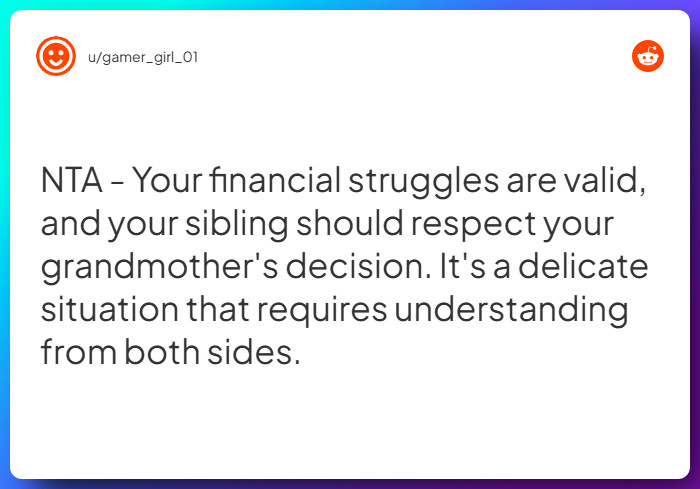 u/gamer_girl_01

NTA - Your financial struggles are valid, and your sibling should respect your grandmother's decision. It's a delicate situation that requires understanding from both sides.